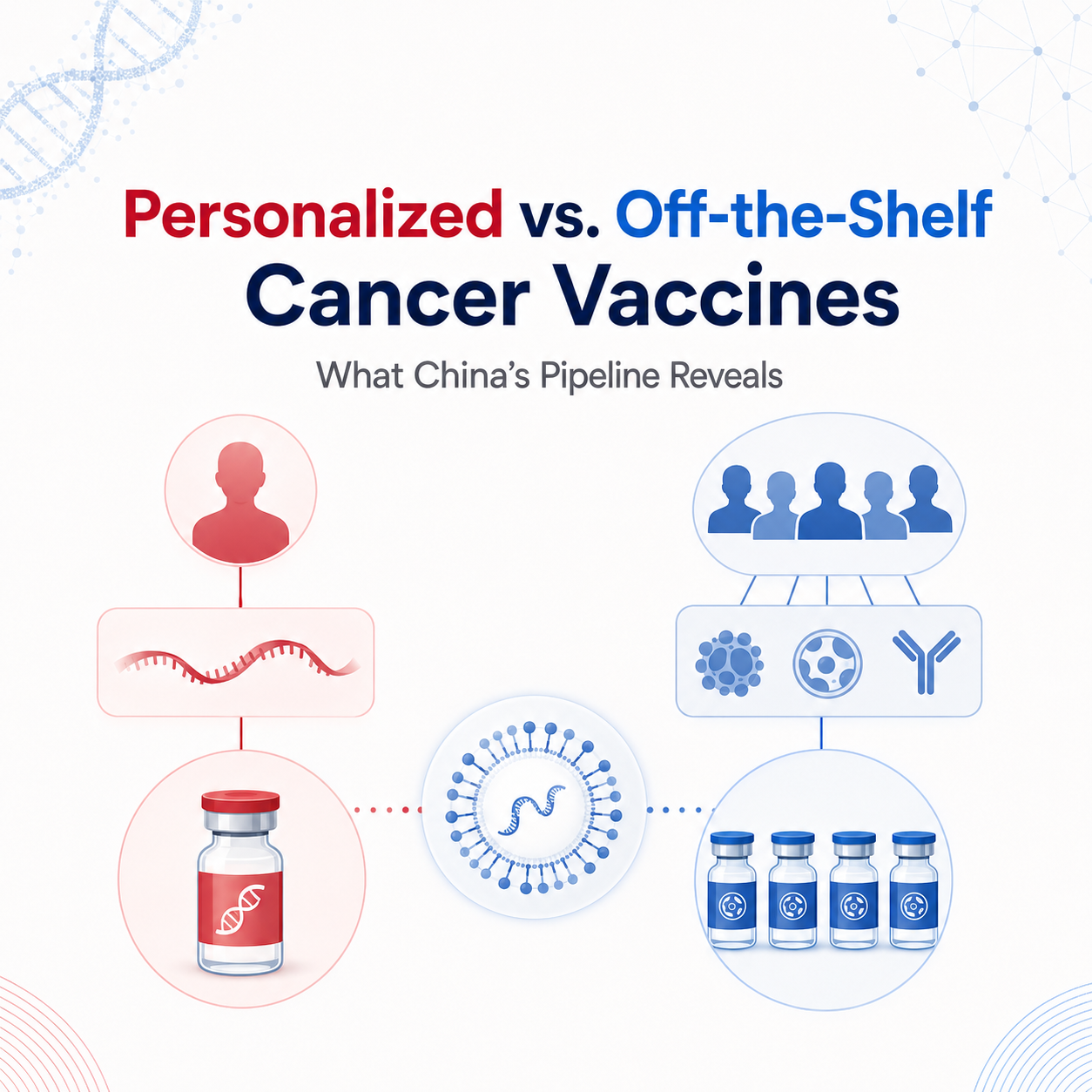 Personalized vs. Off-the-Shelf Cancer Vaccines

What China's Pipeline Reveals